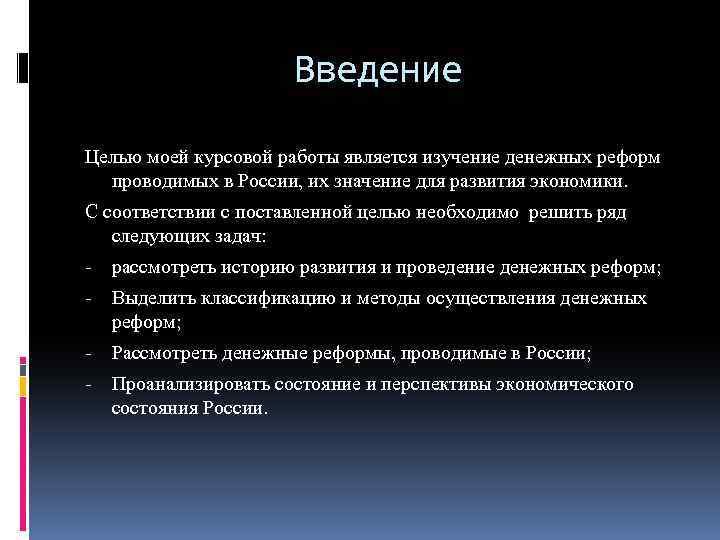 Введение

Целью моей курсовой работы является изучение денежных реформ проводимых в России, их значение для развития экономики.

С соответствии с поставленной целью необходимо решить ряд следующих задач:

- рассмотреть историю развития и проведение денежных реформ;
- Выделить классификацию и методы осуществления денежных реформ;
- Рассмотреть денежные реформы, проводимые в России;
- Проанализировать состояние и перспективы экономического состояния России.